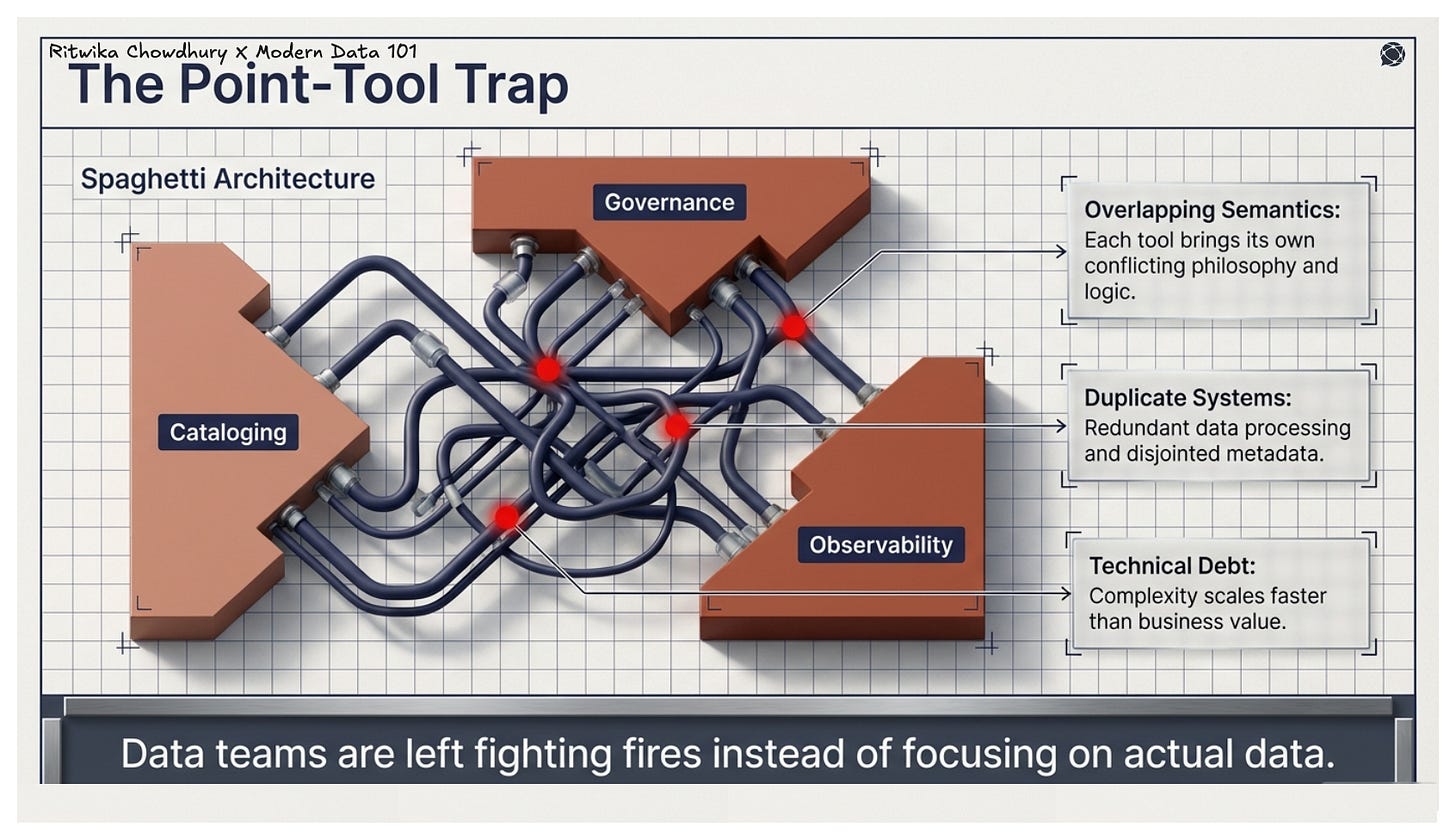 Ritwika Chowdhury X Modern Data 101

The Point-Tool Trap

Spaghetti Architecture

Governance

Cataloging

Observability

Overlapping Semantics: Each tool brings its own conflicting philosophy and logic.

Duplicate Systems: Redundant data processing and disjointed metadata.

Technical Debt: Complexity scales faster than business value.

Data teams are left fighting fires instead of focusing on actual data.